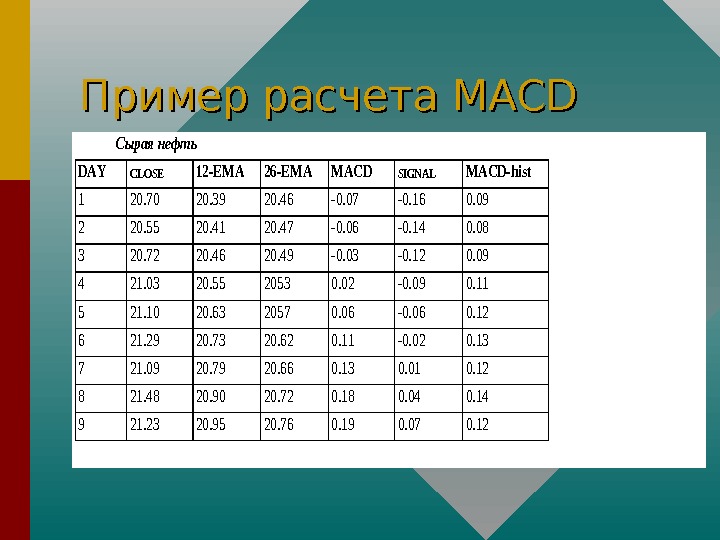 Пример расчета MACD

Сырая нефть

| DAY | CLOSE | 12-EMA | 26-EMA | MACD | SIGNAL | MACD-hist |
|---|---|---|---|---|---|---|
| 1 | 20.70 | 20.39 | 20.46 | -0.07 | -0.16 | 0.09 |
| 2 | 20.55 | 20.41 | 20.47 | -0.06 | -0.14 | 0.08 |
| 3 | 20.72 | 20.46 | 20.49 | -0.03 | -0.12 | 0.09 |
| 4 | 21.03 | 20.55 | 2053 | 0.02 | -0.09 | 0.11 |
| 5 | 21.10 | 20.63 | 2057 | 0.06 | -0.06 | 0.12 |
| 6 | 21.29 | 20.73 | 20.62 | 0.11 | -0.02 | 0.13 |
| 7 | 21.09 | 20.79 | 20.66 | 0.13 | 0.01 | 0.12 |
| 8 | 21.48 | 20.90 | 20.72 | 0.18 | 0.04 | 0.14 |
| 9 | 21.23 | 20.95 | 20.76 | 0.19 | 0.07 | 0.12 |